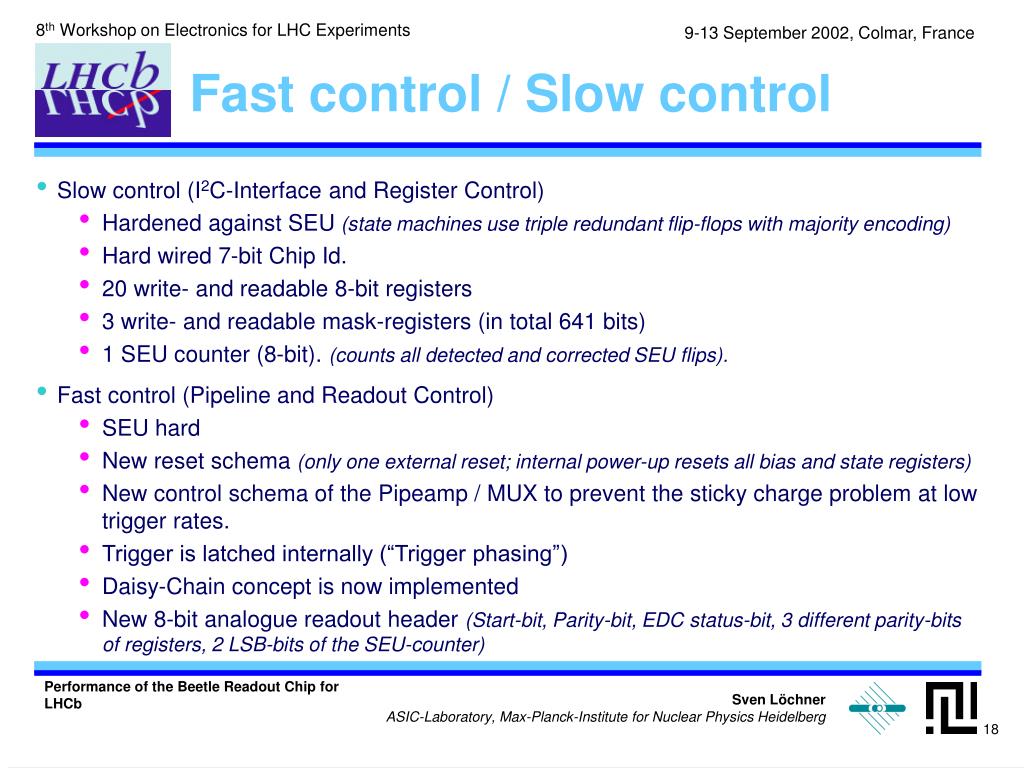 8$^{th}$ Workshop on Electronics for LHC Experiments

9-13 September 2002, Colmar, France

LHCb

Fast control / Slow control

• Slow control (I$^2$C-Interface and Register Control)
  • Hardened against SEU (state machines use triple redundant flip-flops with majority encoding)
  • Hard wired 7-bit Chip Id.
  • 20 write- and readable 8-bit registers
  • 3 write- and readable mask-registers (in total 641 bits)
  • 1 SEU counter (8-bit). (counts all detected and corrected SEU flips).
• Fast control (Pipeline and Readout Control)
  • SEU hard
  • New reset schema (only one external reset; internal power-up resets all bias and state registers)
  • New control schema of the Pipeamp / MUX to prevent the sticky charge problem at low trigger rates.
  • Trigger is latched internally (“Trigger phasing”)
  • Daisy-Chain concept is now implemented
  • New 8-bit analogue readout header (Start-bit, Parity-bit, EDC status-bit, 3 different parity-bits of registers, 2 LSB-bits of the SEU-counter)

Performance of the Beetle Readout Chip for LHCb

Sven Löchner
ASIC-Laboratory, Max-Planck-Institute for Nuclear Physics Heidelberg

18